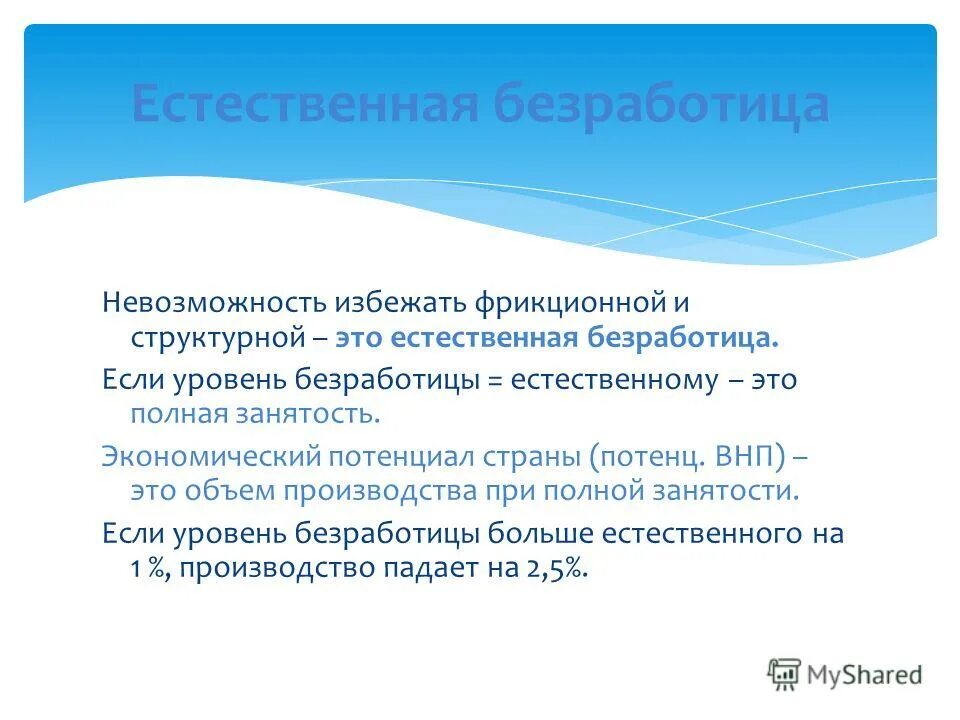 Естественная безработица

Невозможность избежать фрикционной и структурной – это естественная безработица.

Если уровень безработицы = естественному – это полная занятость.

Экономический потенциал страны (потенц. ВНП) – это объем производства при полной занятости.

Если уровень безработицы больше естественного на 1 %, производство падает на 2,5%.

MyShared